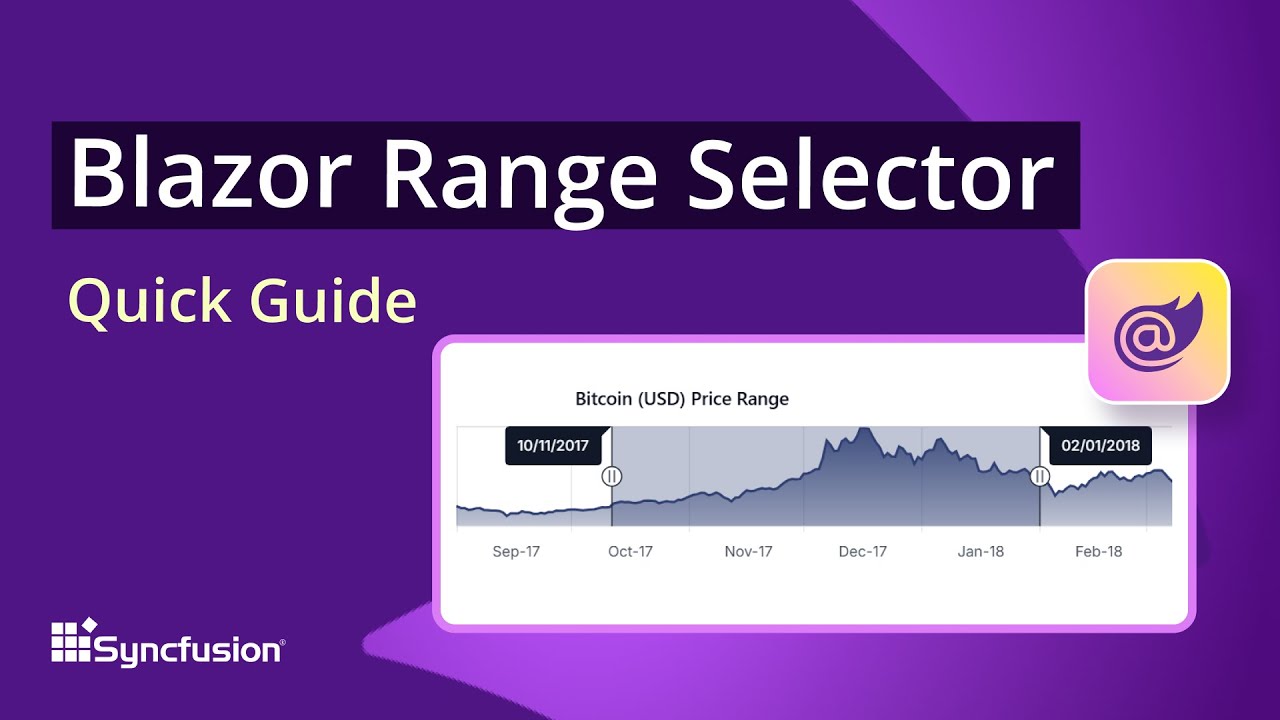 Blazor Range Selector

Quick Guide

Bitcoin (USD) Price Range

10/11/2017

02/01/2018

Sep-17 Oct-17 Nov-17 Dec-17 Jan-18 Feb-18

Syncfusion®